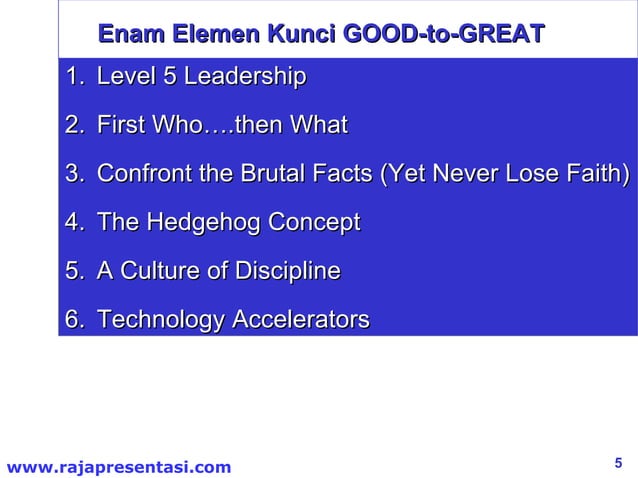 Enam Elemen Kunci GOOD-to-GREAT

1. Level 5 Leadership
2. First Who….then What
3. Confront the Brutal Facts (Yet Never Lose Faith)
4. The Hedgehog Concept
5. A Culture of Discipline
6. Technology Accelerators

www.rajapresentasi.com

5